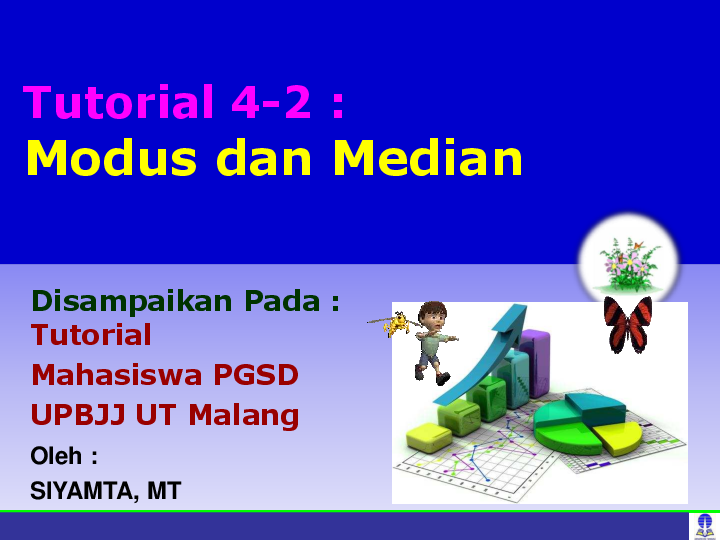 Tutorial 4-2 :
Modus dan Median

Disampaikan Pada :
Tutorial
Mahasiswa PGSD
UPBJJ UT Malang

Oleh :
SIYAMTA, MT